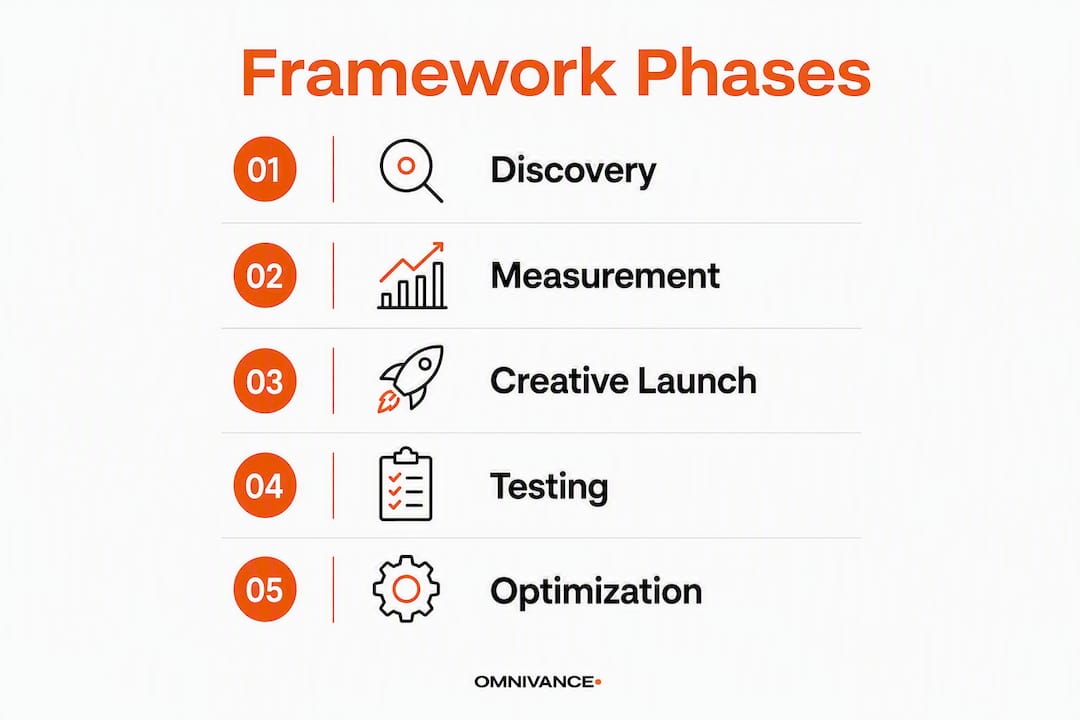 Framework Phases

01 Discovery

02 Measurement

03 Creative Launch

04 Testing

05 Optimization

OMNIVANCE